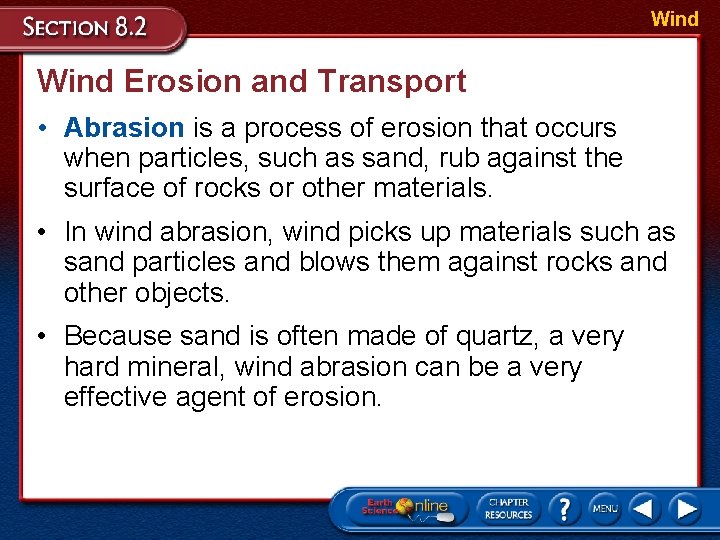 SECTION 8.2

Wind

Wind Erosion and Transport

• Abrasion is a process of erosion that occurs when particles, such as sand, rub against the surface of rocks or other materials.

• In wind abrasion, wind picks up materials such as sand particles and blows them against rocks and other objects.

• Because sand is often made of quartz, a very hard mineral, wind abrasion can be a very effective agent of erosion.

Earth Science Online

CHAPTER RESOURCES

?

MENU